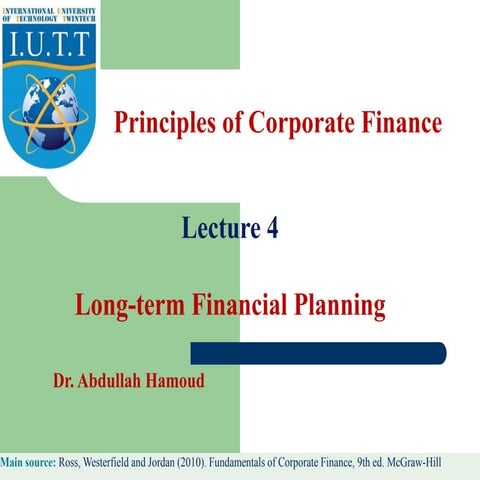 INTERNATIONAL UNIVERSITY OF TECHNOLOGY TWINTECH
I.U.T.T

Principles of Corporate Finance

Lecture 4

Long-term Financial Planning

Dr. Abdullah Hamoud

Main source: Ross, Westerfield and Jordan (2010). Fundamentals of Corporate Finance, 9th ed. McGraw-Hill